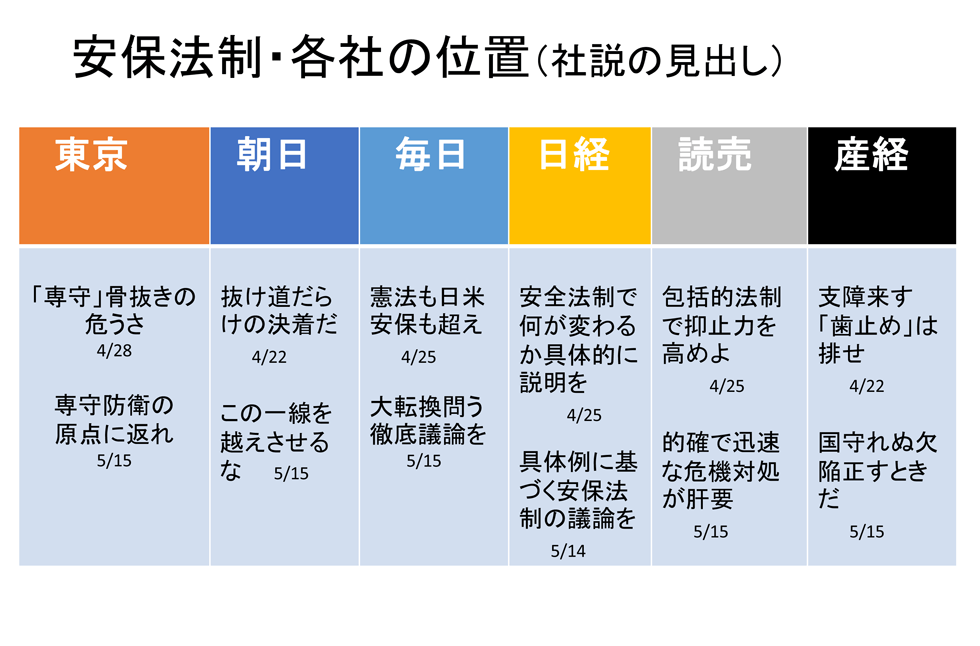 安保法制・各社の位置（社説の見出し）

| 東京 | 朝日 | 毎日 | 日経 | 読売 | 産経 |
|---|---|---|---|---|---|
| 「専守」骨抜きの危うさ 4/28 専守防衛の原点に返れ 5/15 | 抜け道だらけの決着だ 4/22 この一線を越えさせるな 5/15 | 憲法も日米安保も超え 4/25 大転換問う徹底議論を 5/15 | 安全法制で何が変わるか具体的に説明を 4/25 具体例に基づく安保法制の議論を 5/14 | 包括的法制で抑止力を高めよ 4/25 的確で迅速な危機対処が肝要 5/15 | 支障来す「歯止め」は排せ 4/22 国守れぬ欠陥正すときだ 5/15 |